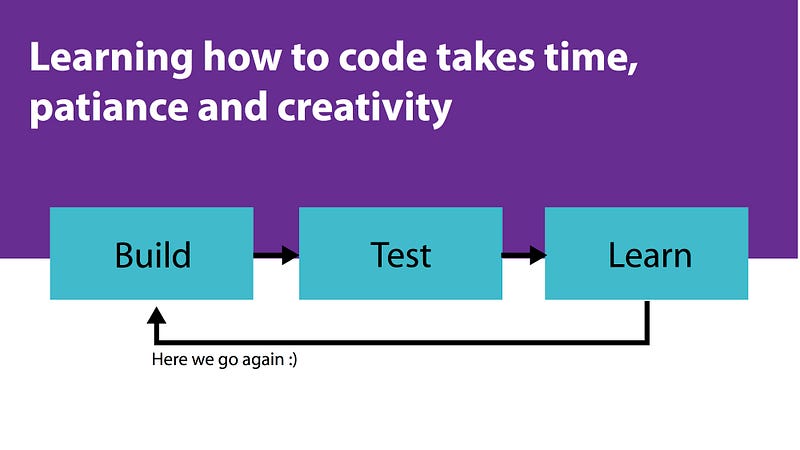 Learning how to code takes time, patiance and creativity

Build

Test

Learn

Here we go again :)